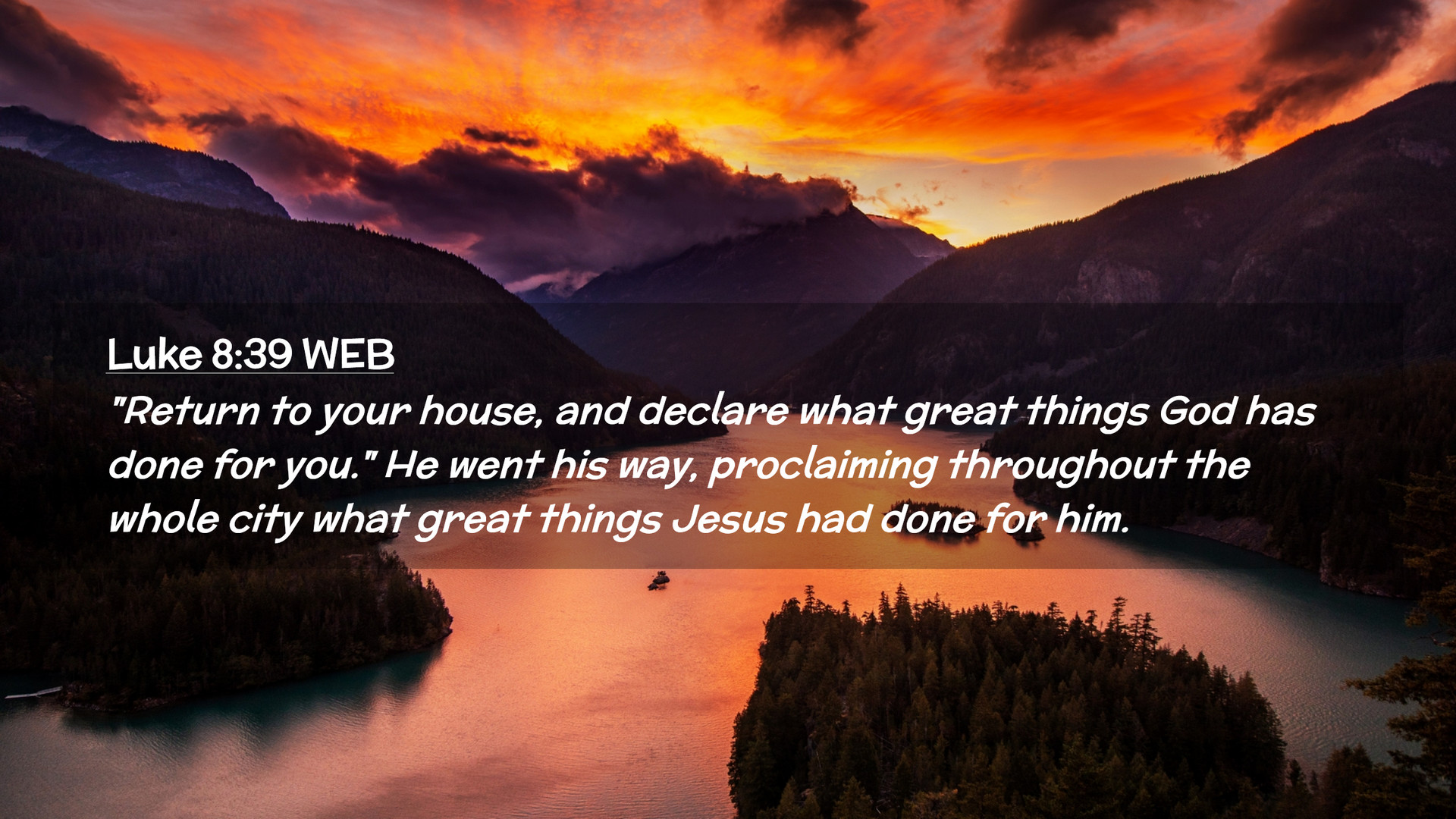 Luke 8:39 WEB

"Return to your house, and declare what great things God has done for you." He went his way, proclaiming throughout the whole city what great things Jesus had done for him.